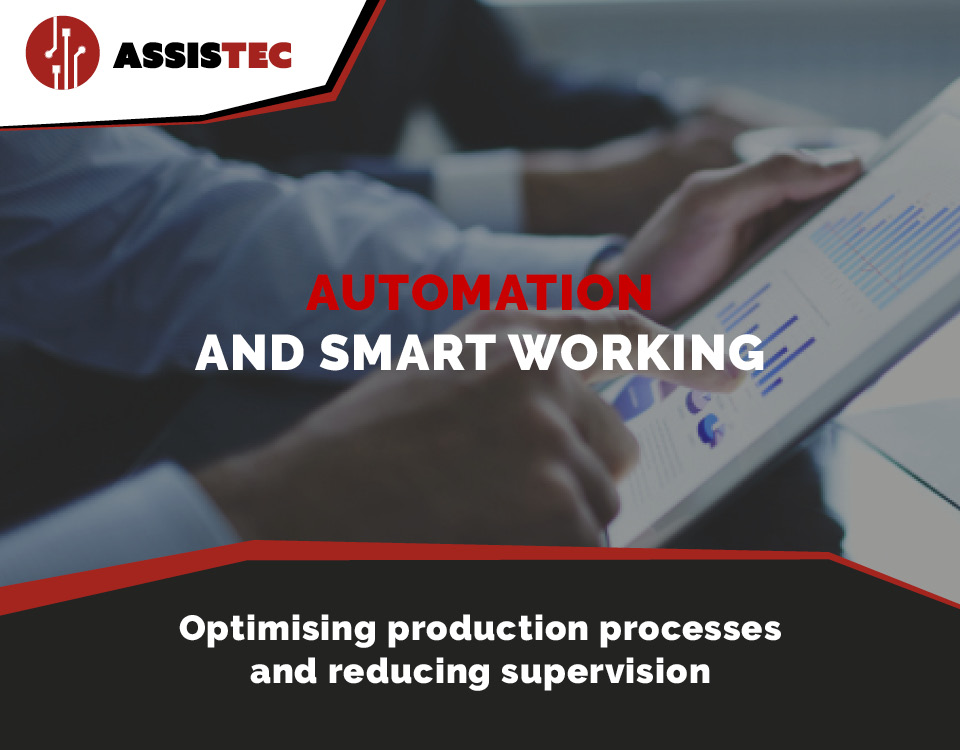 ASSISTEC

AUTOMATION
AND SMART WORKING

Optimising production processes and reducing supervision